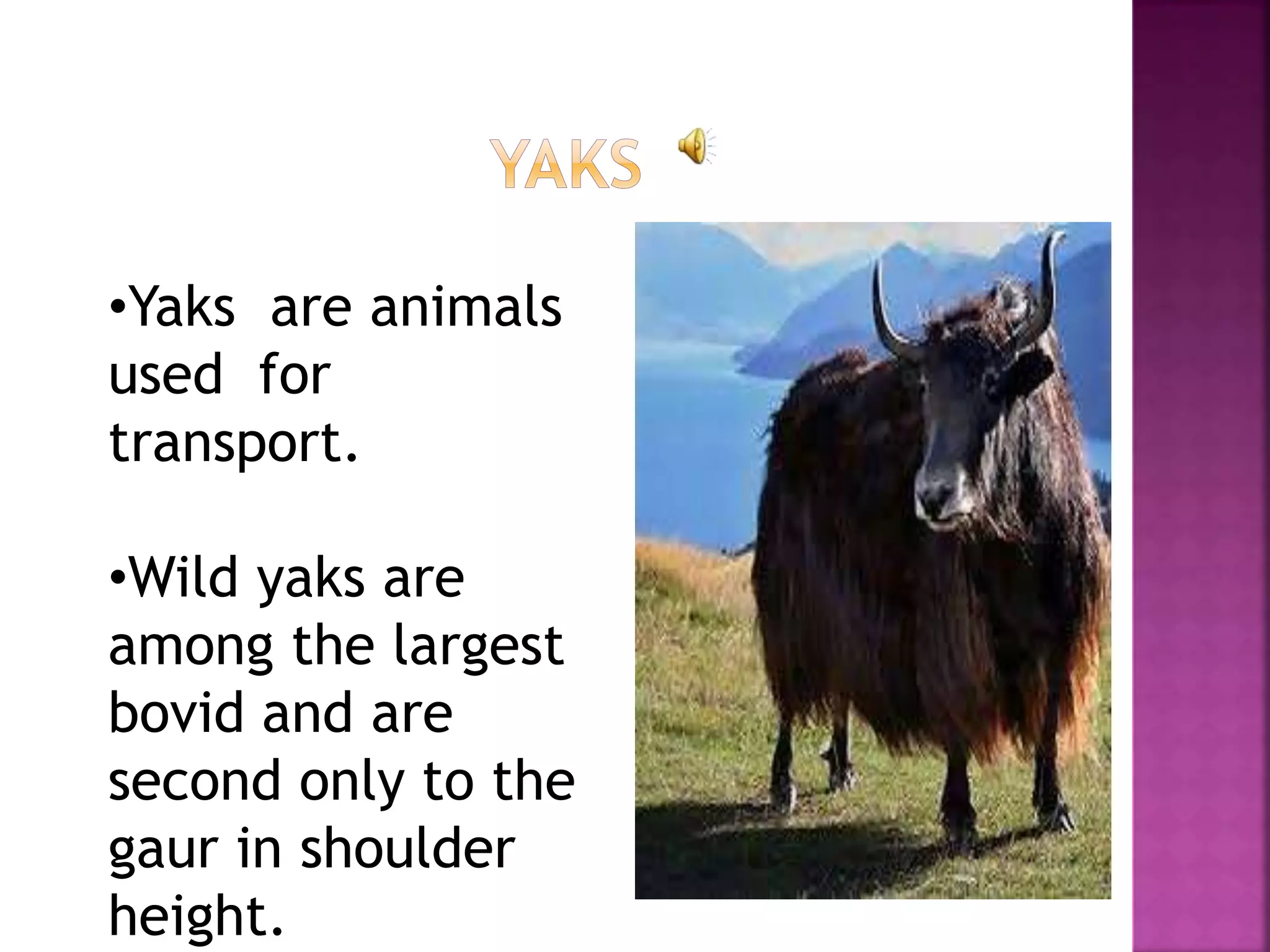 YAKS

•Yaks are animals used for transport.

•Wild yaks are among the largest bovid and are second only to the gaur in shoulder height.